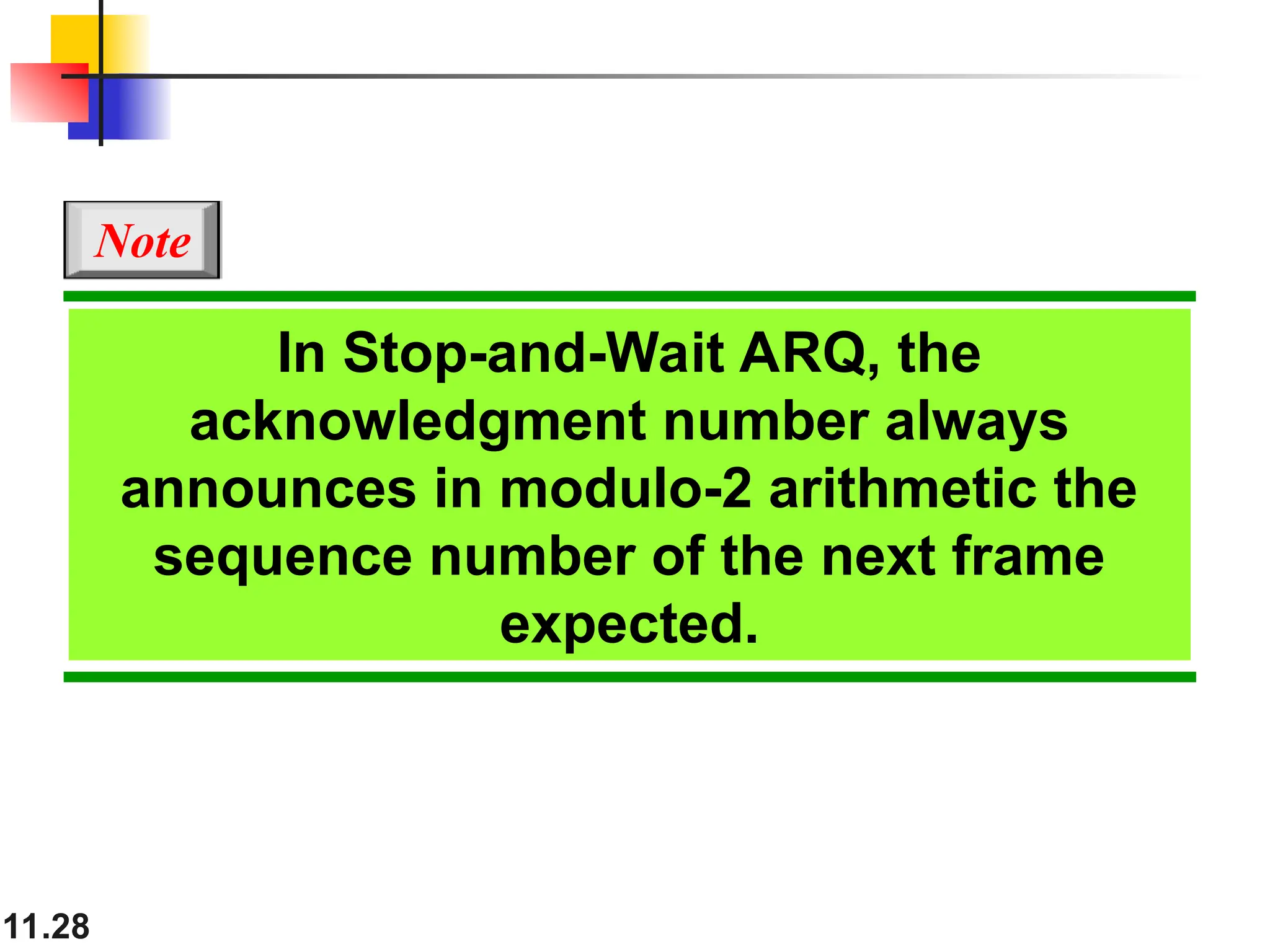 Note

In Stop-and-Wait ARQ, the acknowledgment number always announces in modulo-2 arithmetic the sequence number of the next frame expected.

11.28